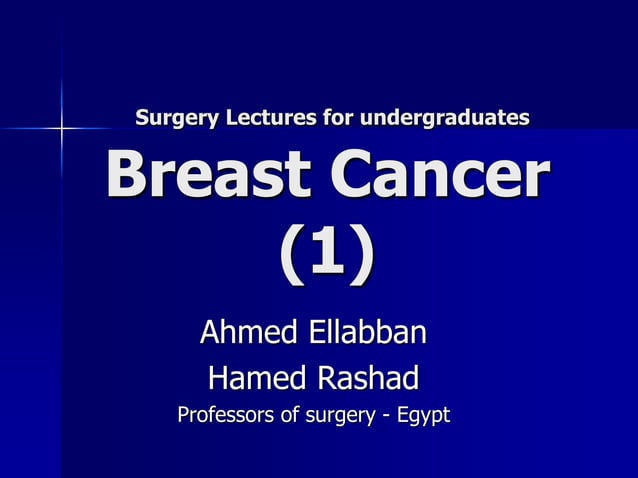 Surgery Lectures for undergraduates

Breast Cancer (1)

Ahmed Ellabban
Hamed Rashad
Professors of surgery - Egypt